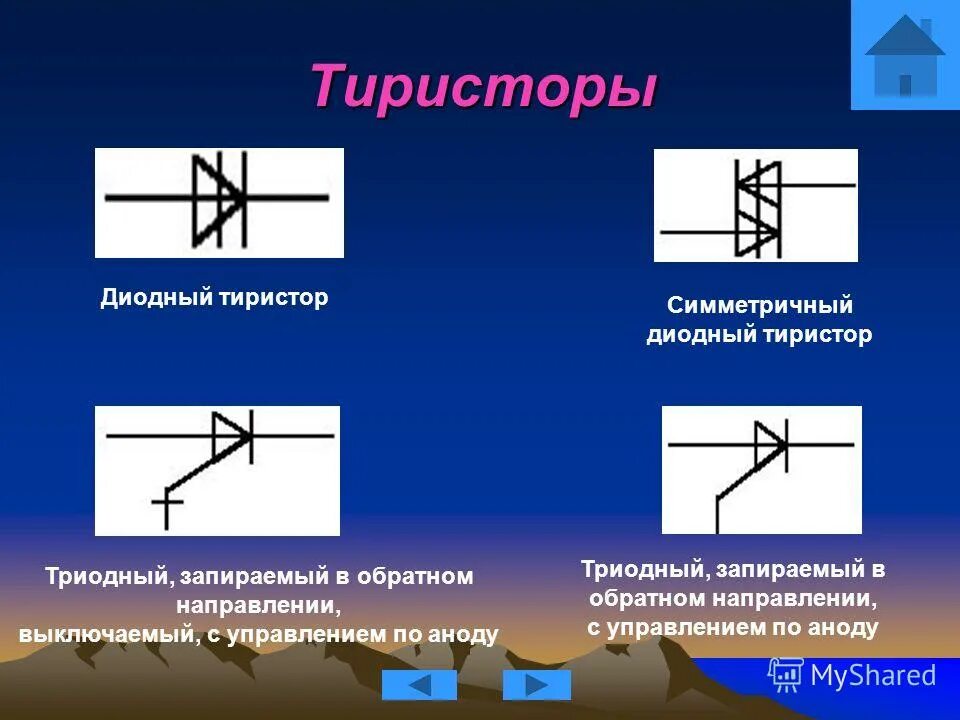 Тиристоры

Диодный тиристор

Симметричный диодный тиристор

Триодный, запираемый в обратном направлении, выключаемый, с управлением по аноду

Триодный, запираемый в обратном направлении, с управлением по аноду

MyShared